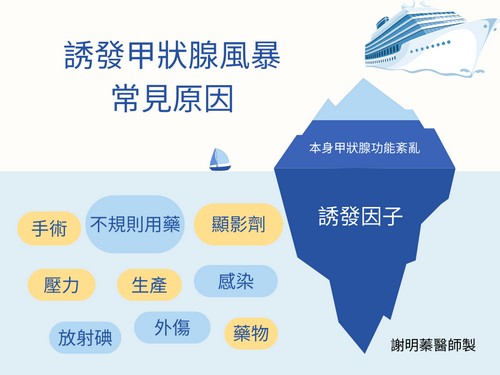 誘發甲狀腺風暴
常見原因

本身甲狀腺功能紊亂

誘發因子

手術

不規則用藥

顯影劑

壓力

生產

感染

放射碘

外傷

藥物

謝明蓁醫師製